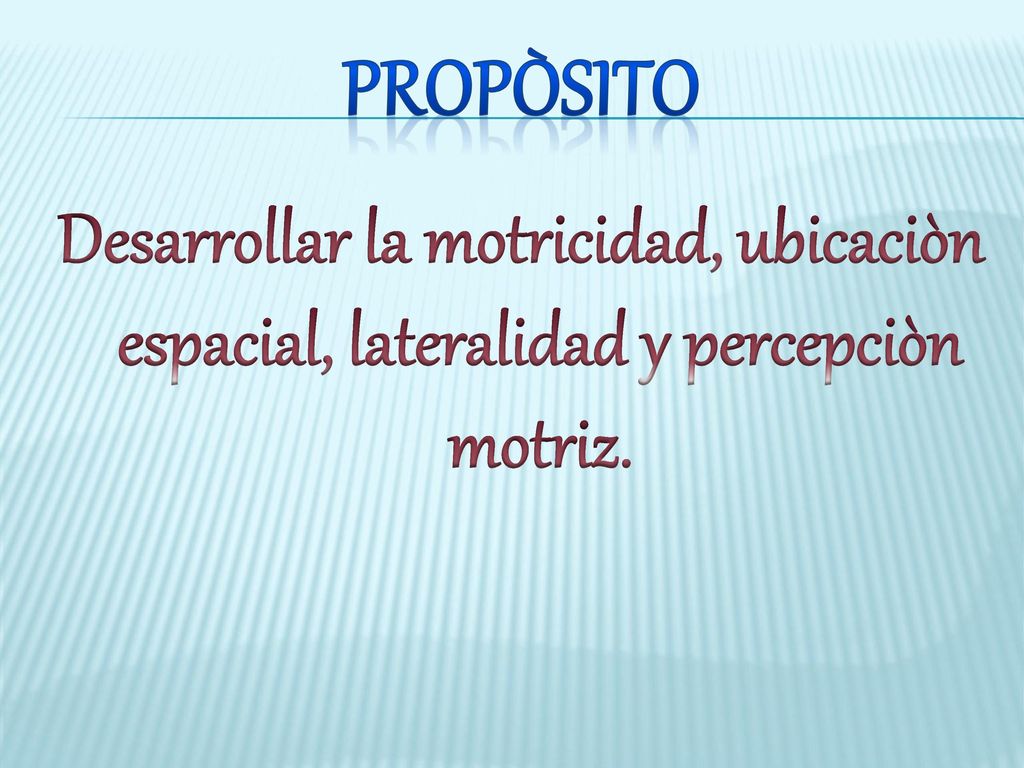 PROPÒSITO

Desarrollar la motricidad, ubicaciòn espacial, lateralidad y percepciòn motriz.